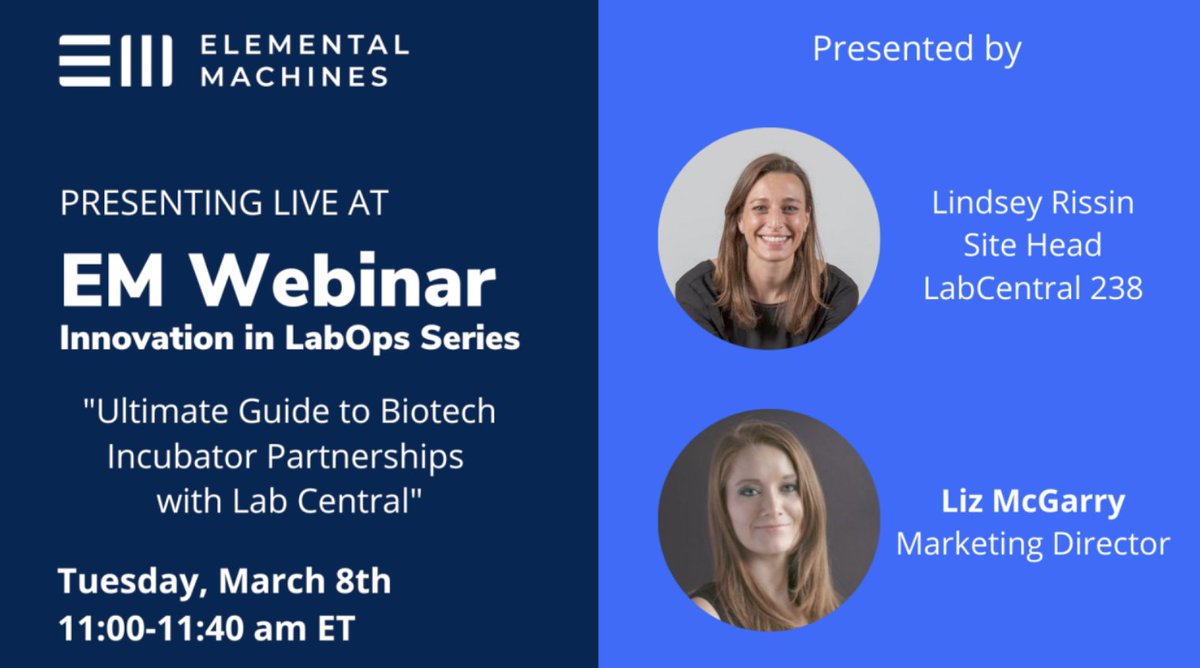 ELEMENTAL MACHINES

PRESENTING LIVE AT

EM Webinar

Innovation in LabOps Series

"Ultimate Guide to Biotech Incubator Partnerships with Lab Central"

Tuesday, March 8th
11:00-11:40 am ET

Presented by

Lindsey Rissin
Site Head
LabCentral 238

Liz McGarry
Marketing Director